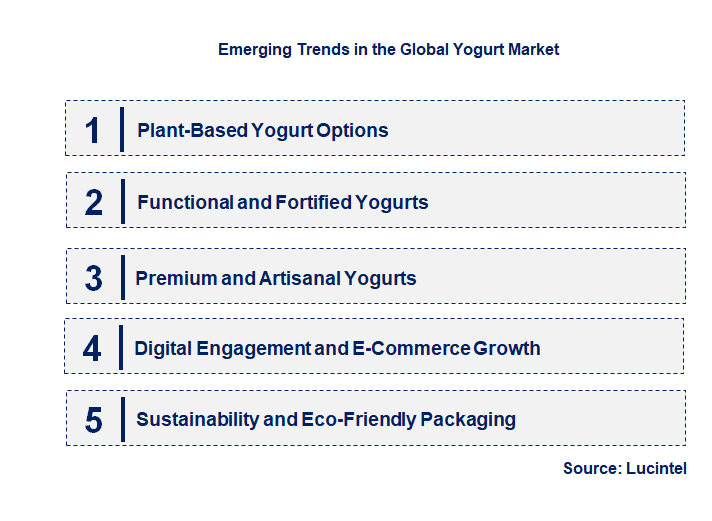 Emerging Trends in the Global Yogurt Market

1 Plant-Based Yogurt Options

2 Functional and Fortified Yogurts

3 Premium and Artisanal Yogurts

4 Digital Engagement and E-Commerce Growth

5 Sustainability and Eco-Friendly Packaging

Source: Lucintel